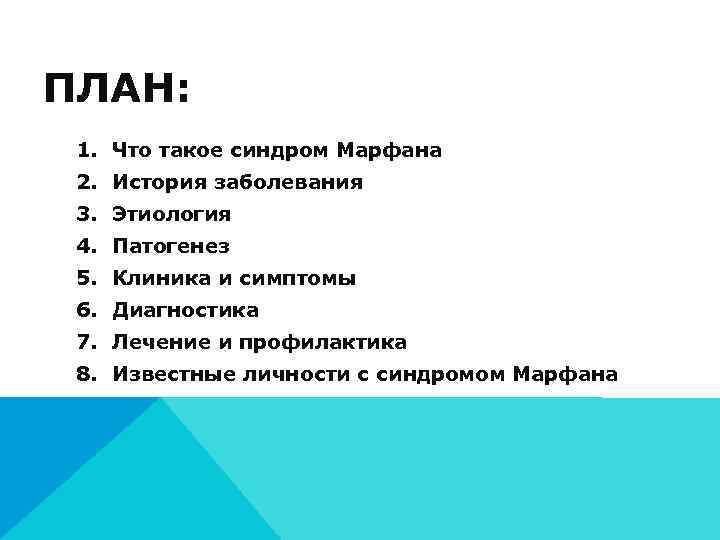 ПЛАН:

1. Что такое синдром Марфана
2. История заболевания
3. Этиология
4. Патогенез
5. Клиника и симптомы
6. Диагностика
7. Лечение и профилактика
8. Известные личности с синдромом Марфана